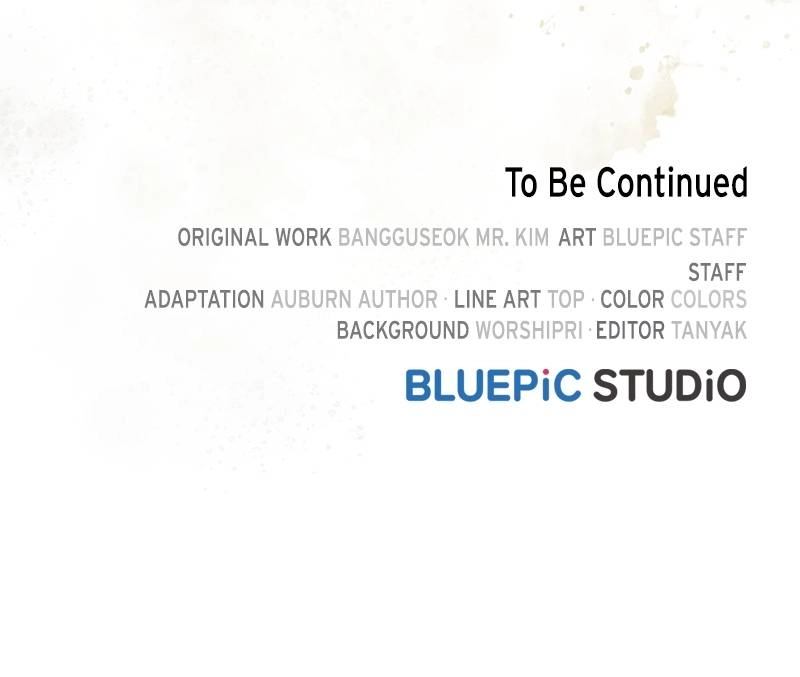 To Be Continued

ORIGINAL WORK BANGGUSEOK MR. KIM ART BLUEPIC STAFF

STAFF
ADAPTATION AUBURN AUTHOR · LINE ART TOP · COLOR COLORS
BACKGROUND WORSHIPRI · EDITOR TANYAK

BLUEPiC STUDiO